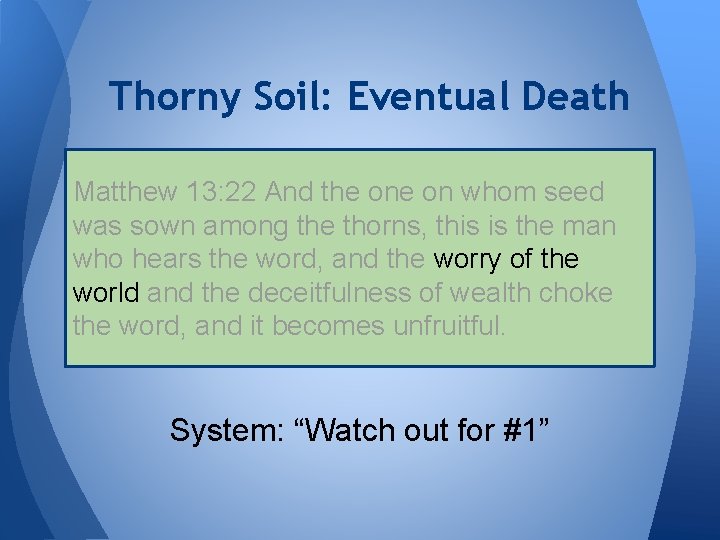 Thorny Soil: Eventual Death

Matthew 13:22 And the one on whom seed was sown among the thorns, this is the man who hears the word, and the worry of the world and the deceitfulness of wealth choke the word, and it becomes unfruitful.

System: “Watch out for #1”